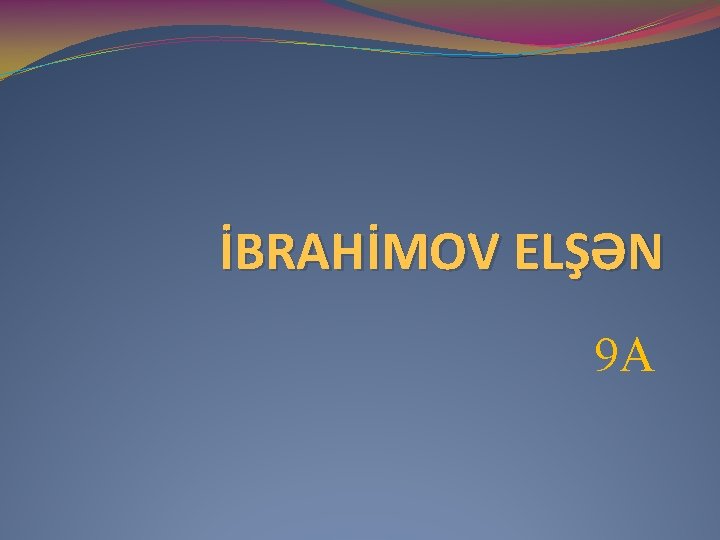 İBRAHİMOV ELŞƏN

9A